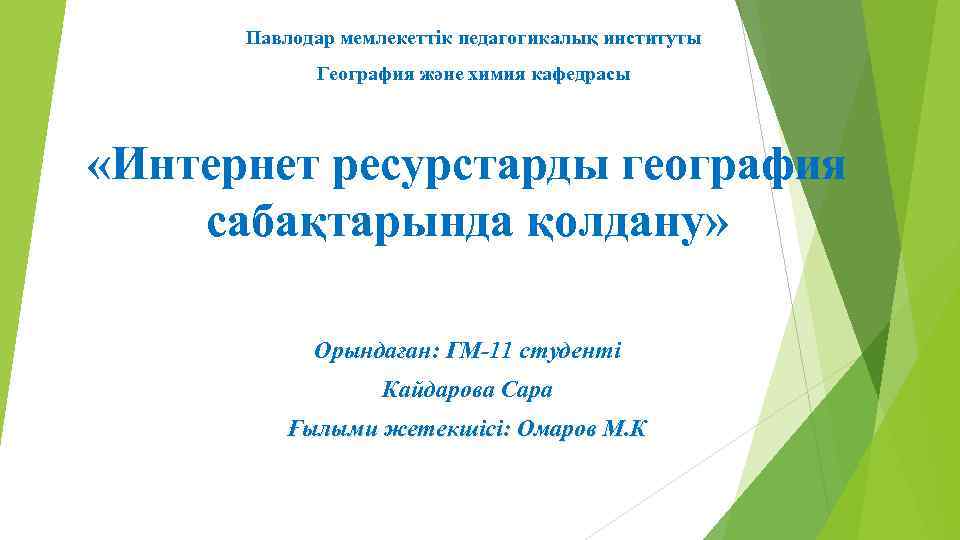 Павлодар мемлекеттік педагогикалық институты

География және химия кафедрасы

«Интернет ресурстарды география сабақтарында қолдану»

Орындаған: ГМ-11 студенті

Кайдарова Сара

Ғылыми жетекшісі: Омаров М.К